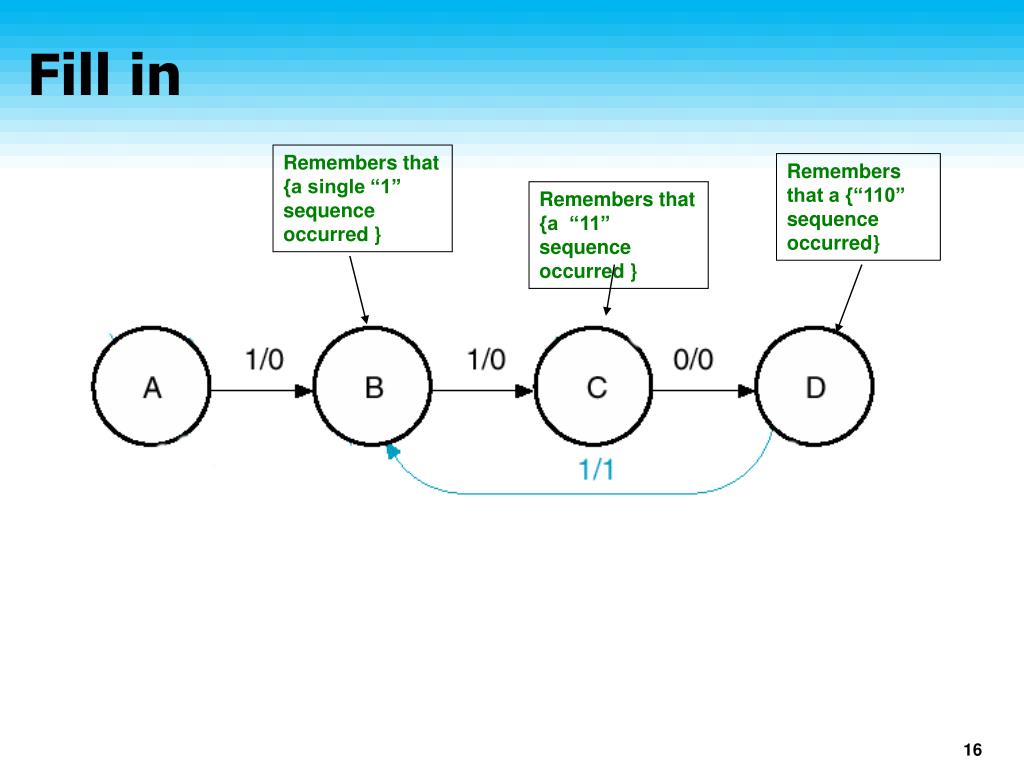 Fill in

Remembers that {a single “1” sequence occurred }

Remembers that {a “11” sequence occurred }

Remembers that a {“110” sequence occurred}

A

1/0

B

1/0

C

0/0

D

1/1

16